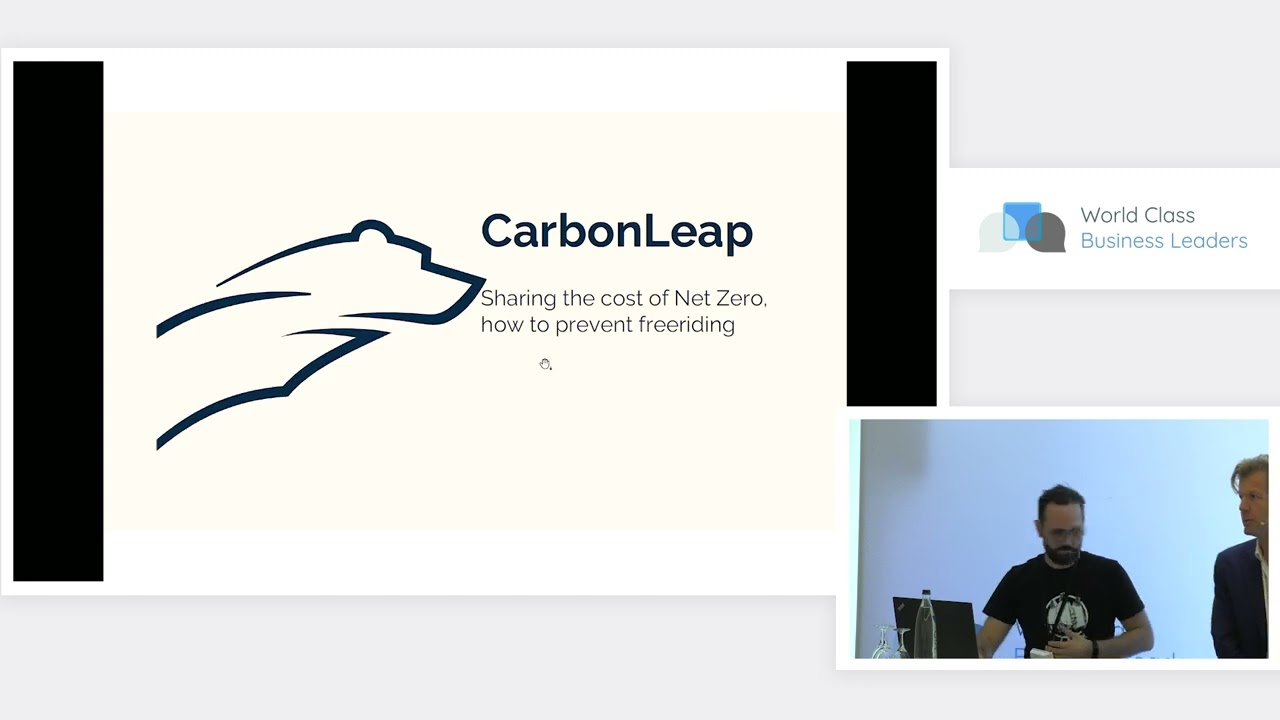 CarbonLeap

Sharing the cost of Net Zero, how to prevent freeriding

World Class
Business Leaders